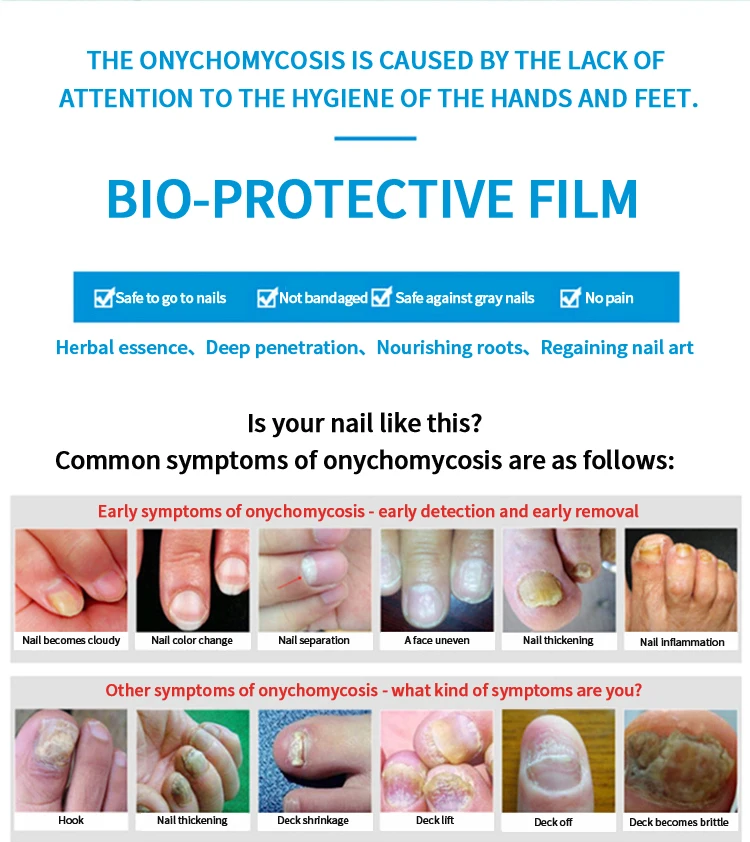 THE ONYCHOMYCOSIS IS CAUSED BY THE LACK OF ATTENTION TO THE HYGIENE OF THE HANDS AND FEET.

BIO-PROTECTIVE FILM

Safe to go to nails Not bandaged Safe against gray nails No pain

Herbal essence、Deep penetration、Nourishing roots、Regaining nail art

Is your nail like this?
Common symptoms of onychomycosis are as follows:

Early symptoms of onychomycosis - early detection and early removal

Nail becomes cloudy
Nail color change
Nail separation
A face uneven
Nail thickening
Nail inflammation

Other symptoms of onychomycosis - what kind of symptoms are you?

Hook
Nail thickening
Deck shrinkage
Deck lift
Deck off
Deck becomes brittle